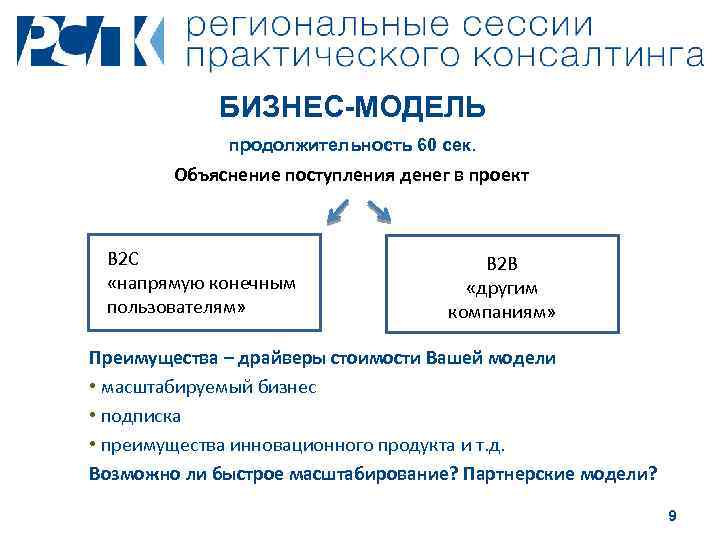 РСПК региональные сессии практического консалтинга

БИЗНЕС-МОДЕЛЬ

продолжительность 60 сек.

Объяснение поступления денег в проект

B2C
«напрямую конечным пользователям»

B2B
«другим компаниям»

Преимущества – драйверы стоимости Вашей модели

• масштабируемый бизнес
• подписка
• преимущества инновационного продукта и т.д.

Возможно ли быстрое масштабирование? Партнерские модели?

9